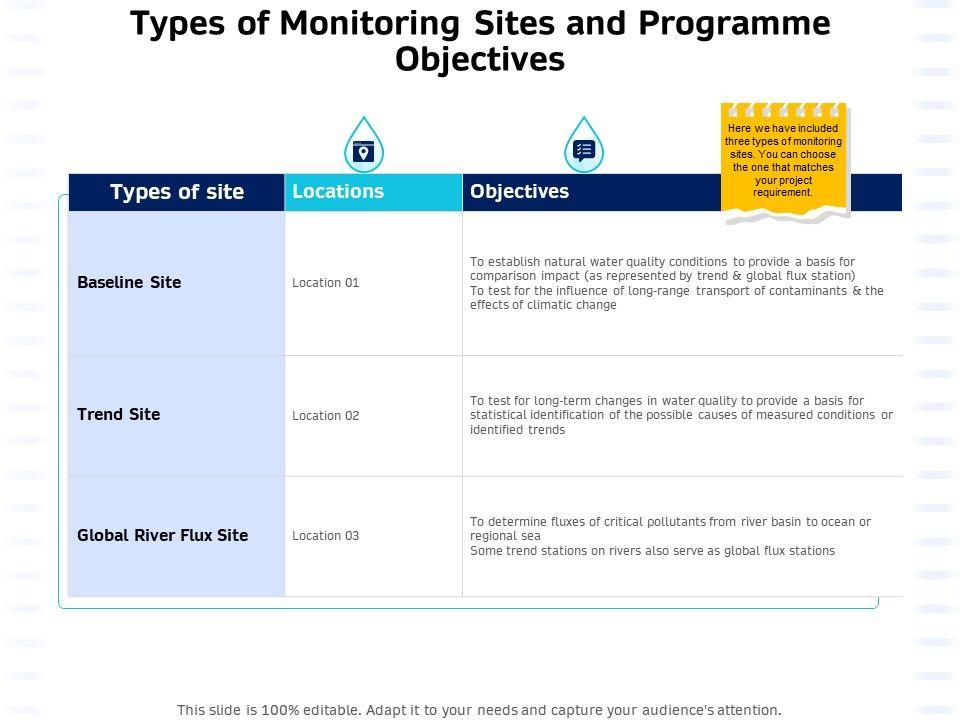 Types of Monitoring Sites and Programme Objectives

Here we have included three types of monitoring sites. You can choose the one that matches your project requirement.

| Types of site | Locations | Objectives |
|---|---|---|
| Baseline Site | Location 01 | To establish natural water quality conditions to provide a basis for comparison impact (as represented by trend & global flux station) To test for the influence of long-range transport of contaminants & the effects of climatic change |
| Trend Site | Location 02 | To test for long-term changes in water quality to provide a basis for statistical identification of the possible causes of measured conditions or identified trends |
| Global River Flux Site | Location 03 | To determine fluxes of critical pollutants from river basin to ocean or regional sea Some trend stations on rivers also serve as global flux stations |

This slide is 100% editable. Adapt it to your needs and capture your audience's attention.